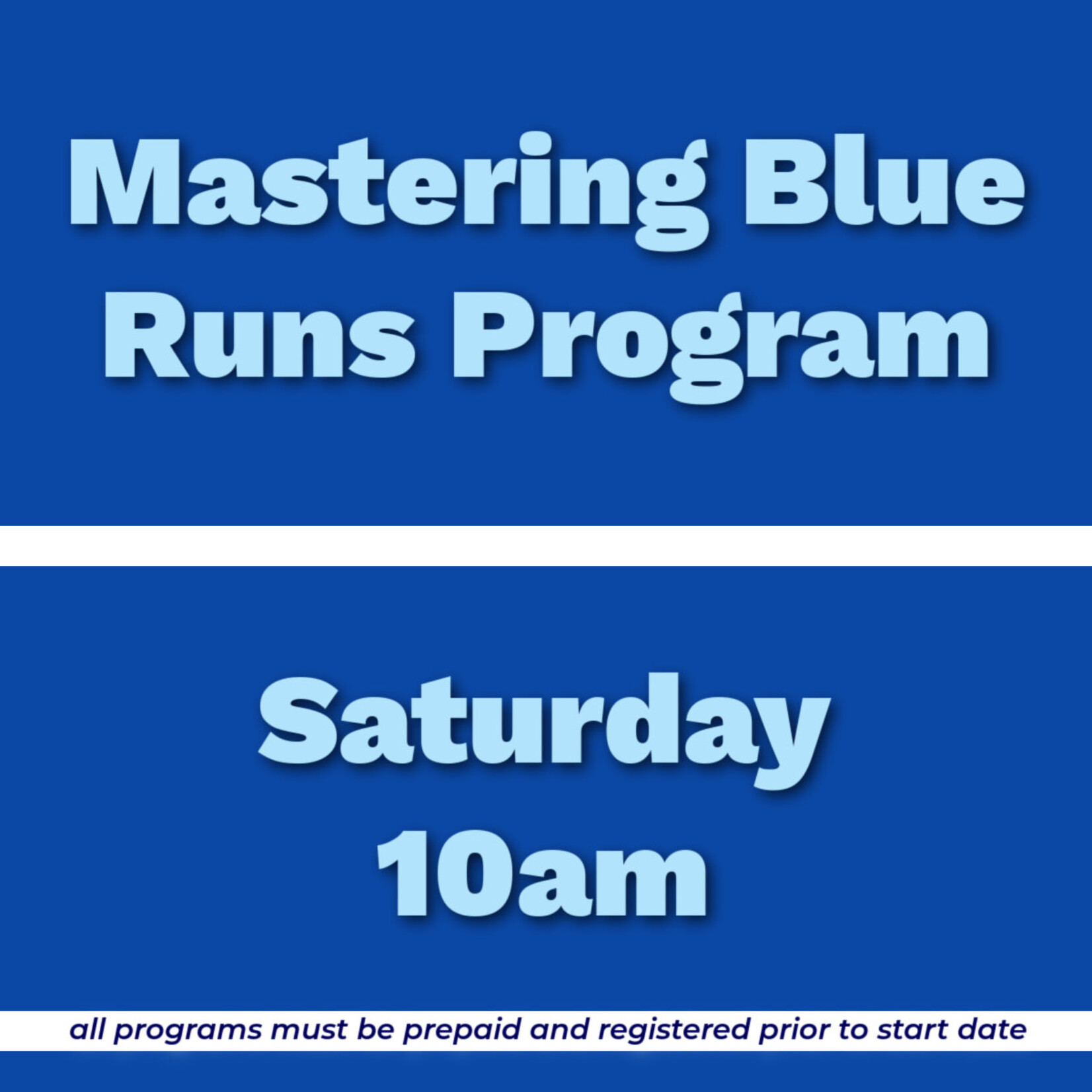 Mastering Blue Runs Program

Saturday
10am

all programs must be prepaid and registered prior to start date